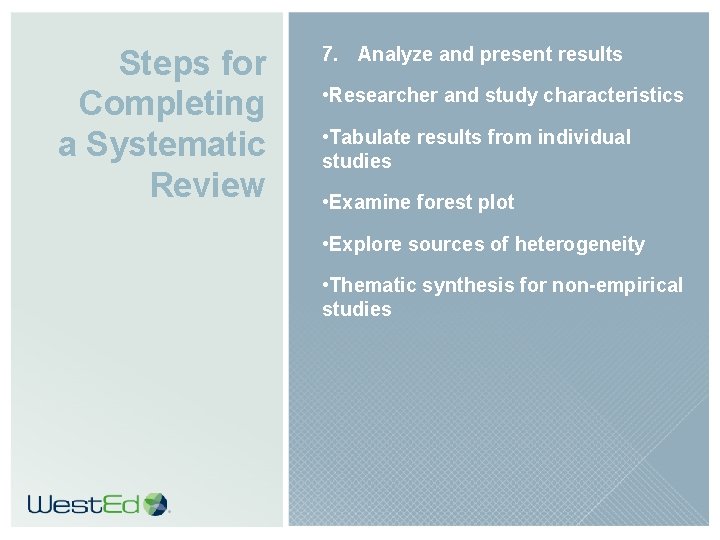 Steps for Completing a Systematic Review

7. Analyze and present results

•Researcher and study characteristics

•Tabulate results from individual studies

•Examine forest plot

•Explore sources of heterogeneity

•Thematic synthesis for non-empirical studies

WestEd